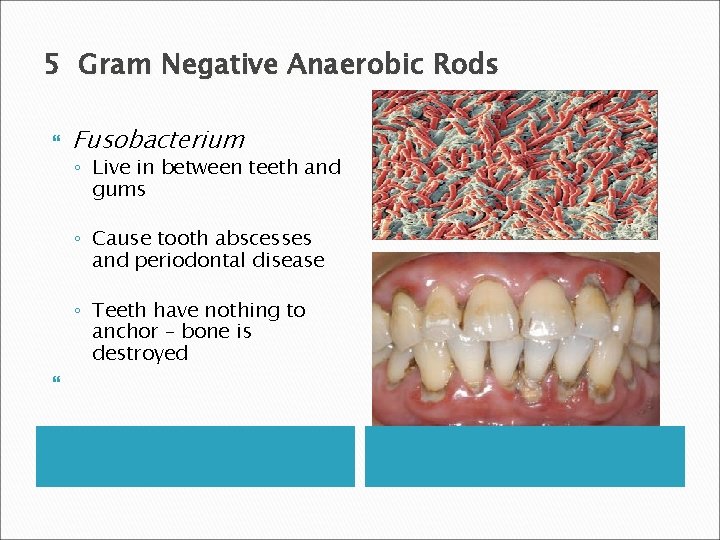 5 Gram Negative Anaerobic Rods

Fusobacterium
◦ Live in between teeth and gums
◦ Cause tooth abscesses and periodontal disease
◦ Teeth have nothing to anchor – bone is destroyed